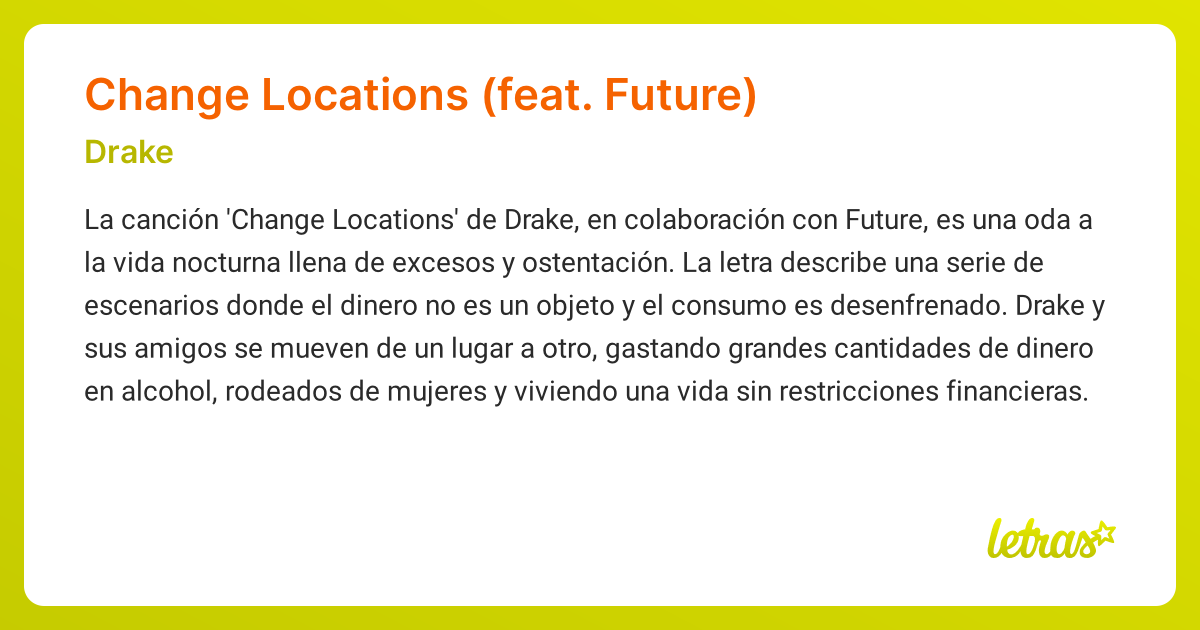 Change Locations (feat. Future)

Drake

La canción 'Change Locations' de Drake, en colaboración con Future, es una oda a la vida nocturna llena de excesos y ostentación. La letra describe una serie de escenarios donde el dinero no es un objeto y el consumo es desenfrenado. Drake y sus amigos se mueven de un lugar a otro, gastando grandes cantidades de dinero en alcohol, rodeados de mujeres y viviendo una vida sin restricciones financieras.

letras